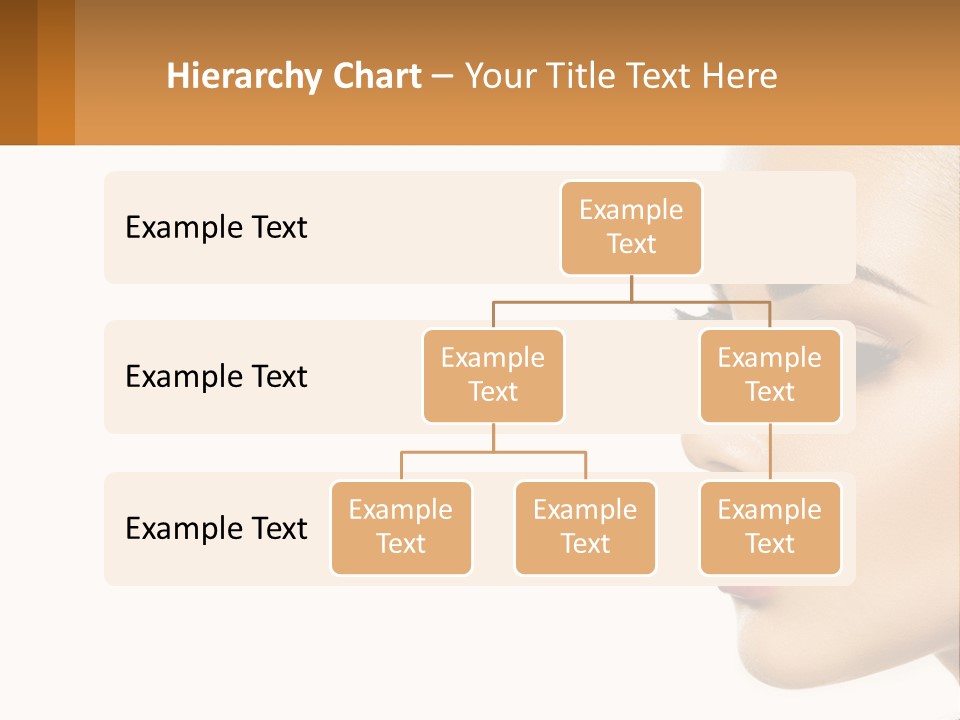 Hierarchy Chart – Your Title Text Here

Example Text

Example Text

Example Text

Example Text

Example Text

Example Text

Example Text

Example Text

Example Text